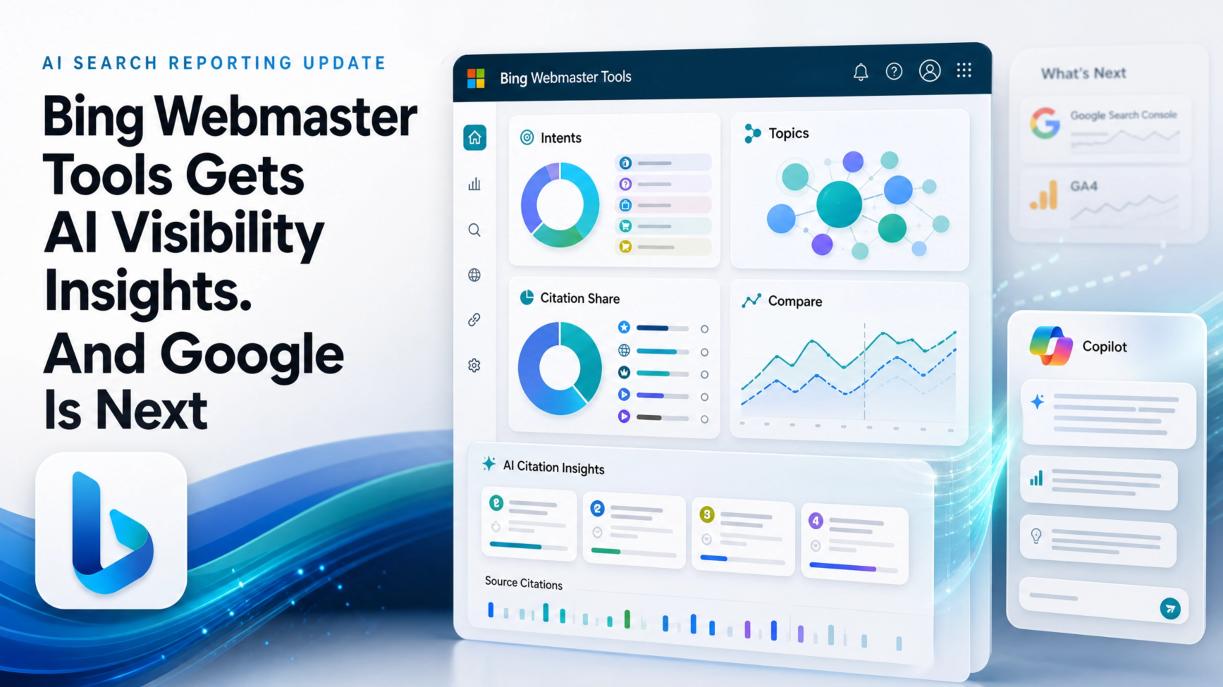 AI SEARCH REPORTING UPDATE

Bing Webmaster Tools Gets AI Visibility Insights. And Google Is Next

Bing Webmaster Tools

Intents

Topics

Citation Share

Compare

AI Citation Insights

2

2

3

4

Source Citations

What's Next

Google Search Console

GA4

Copilot